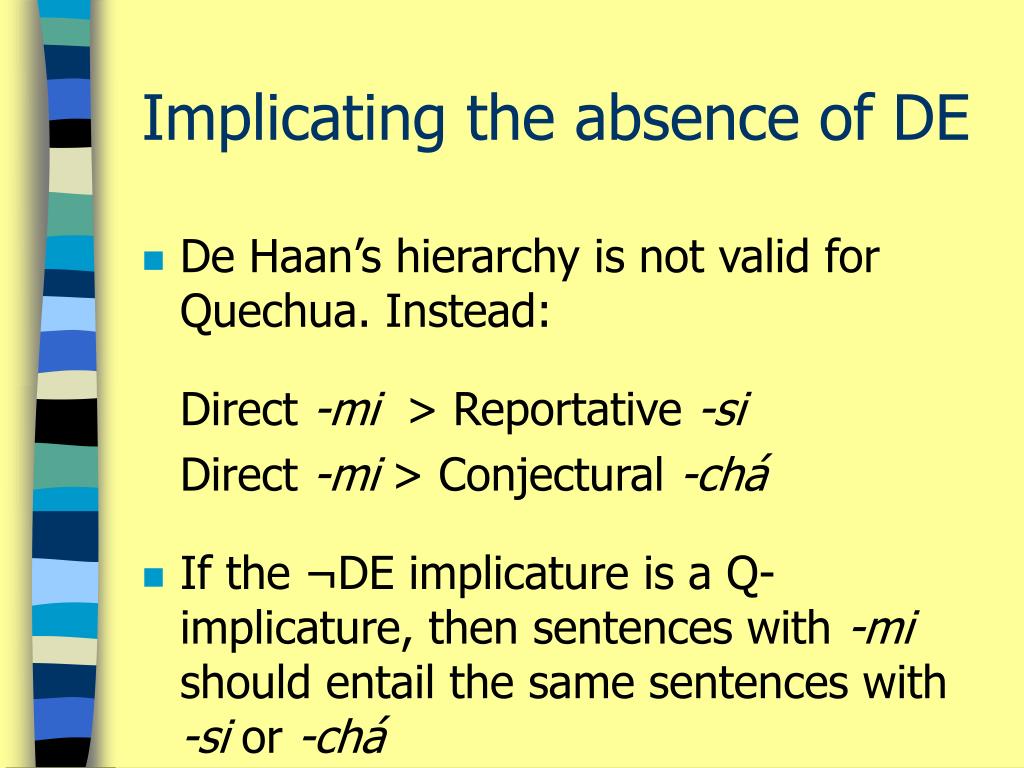 Implicating the absence of DE

De Haan's hierarchy is not valid for Quechua. Instead:

Direct -mi > Reportative -si
Direct -mi > Conjectural -chá

If the ¬DE implicature is a Q-implicature, then sentences with -mi should entail the same sentences with -si or -chá